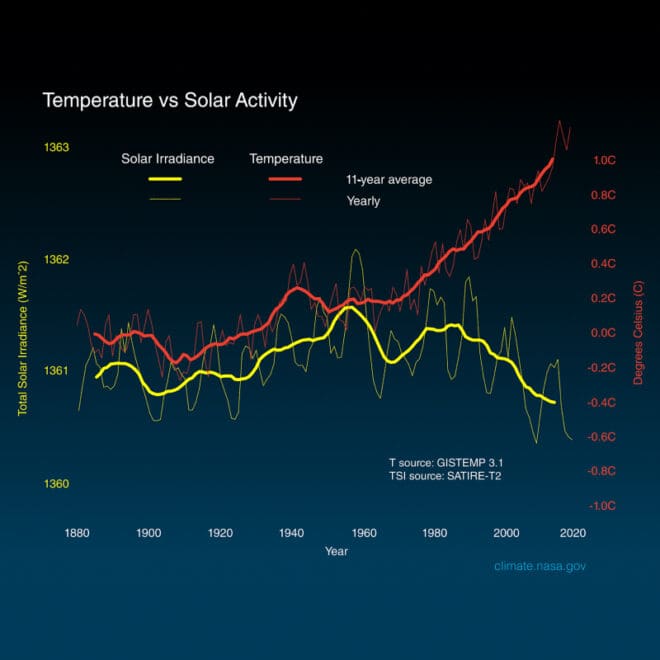 Temperature vs Solar Activity

Solar Irradiance Temperature
11-year average
Yearly

Total Solar Irradiance (W/m^2)
1363
1362
1361
1360

Degrees Celsius (C)
1.0C
0.8C
0.6C
0.4C
0.2C
0.0C
-0.2C
-0.4C
-0.6C
-0.8C
-1.0C

T source: GISTEMP 3.1
TSI source: SATIRE-T2

1880 1900 1920 1940 1960 1980 2000 2020
Year

climate.nasa.gov